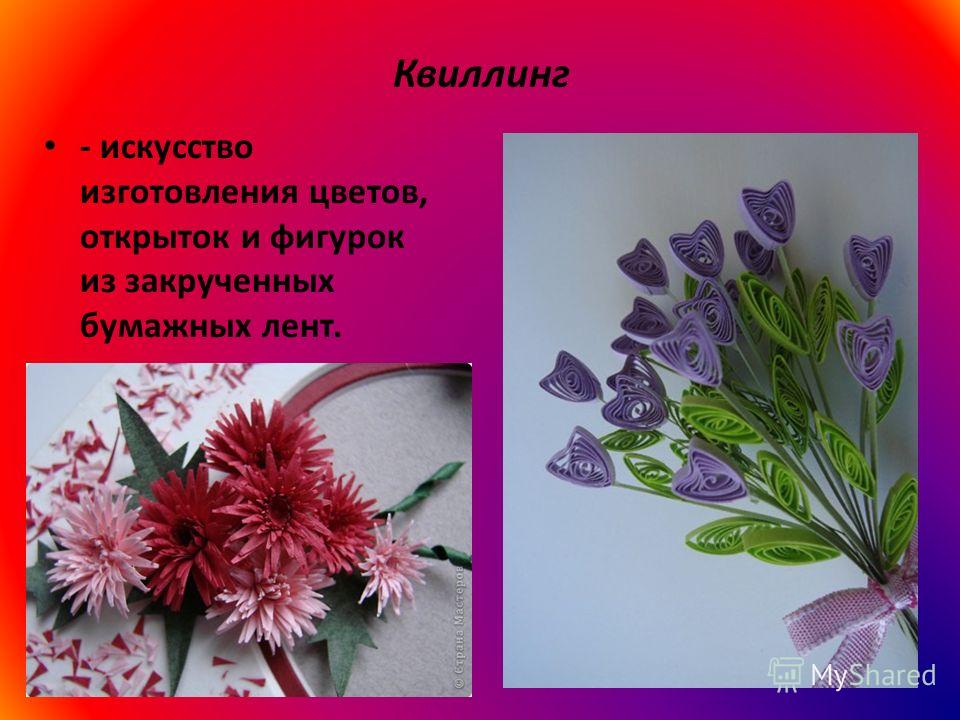 Квиллинг

• - искусство изготовления цветов, открыток и фигурок из закрученных бумажных лент.

© Страна Мастеров

MyShared